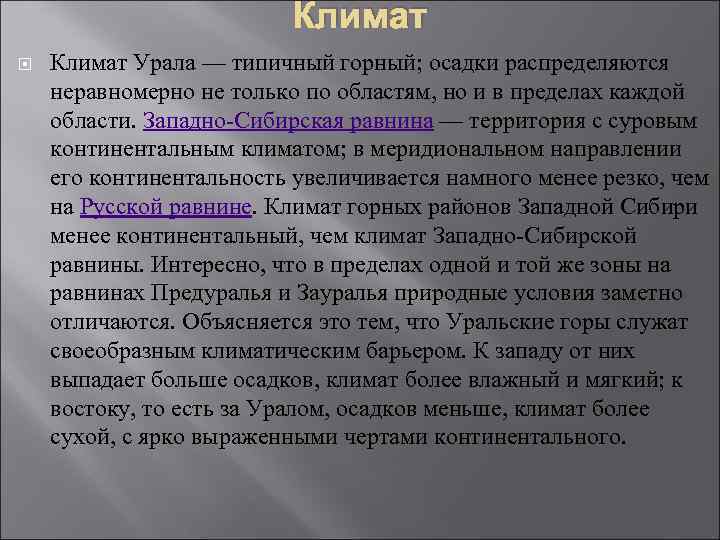 Климат

Климат Урала — типичный горный; осадки распределяются неравномерно не только по областям, но и в пределах каждой области. Западно-Сибирская равнина — территория с суровым континентальным климатом; в меридиональном направлении его континентальность увеличивается намного менее резко, чем на Русской равнине. Климат горных районов Западной Сибири менее континентальный, чем климат Западно-Сибирской равнины. Интересно, что в пределах одной и той же зоны на равнинах Предуралья и Зауралья природные условия заметно отличаются. Объясняется это тем, что Уральские горы служат своеобразным климатическим барьером. К западу от них выпадает больше осадков, климат более влажный и мягкий; к востоку, то есть за Уралом, осадков меньше, климат более сухой, с ярко выраженными чертами континентального.